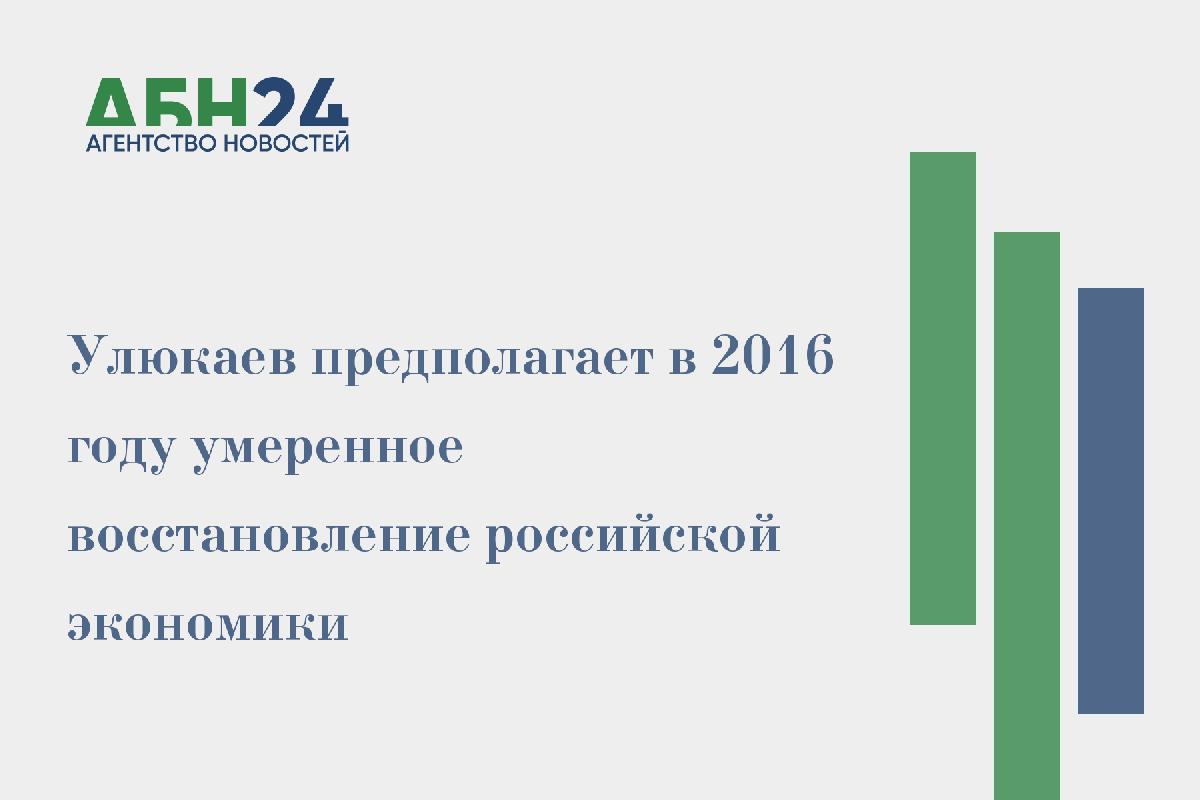 АБН24
АГЕНТСТВО НОВОСТЕЙ

Улюкаев предполагает в 2016 году умеренное восстановление российской экономики